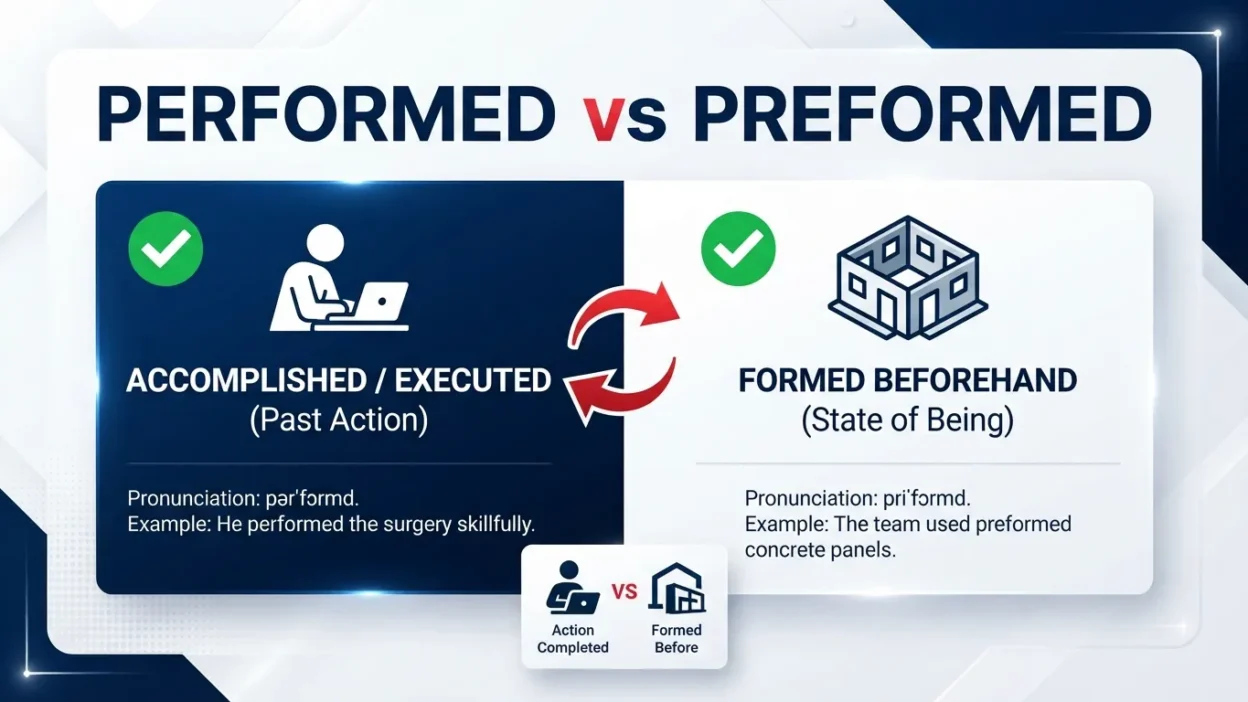 PERFORMED vs PREFORMED

ACCOMPLISHED / EXECUTED
(Past Action)

Pronunciation: pərˈfɔrmd.
Example: He performed the surgery skillfully.

FORMED BEFOREHAND
(State of Being)

Pronunciation: priˈfɔrmd.
Example: The team used preformed concrete panels.

Action Completed
VS
Formed Before